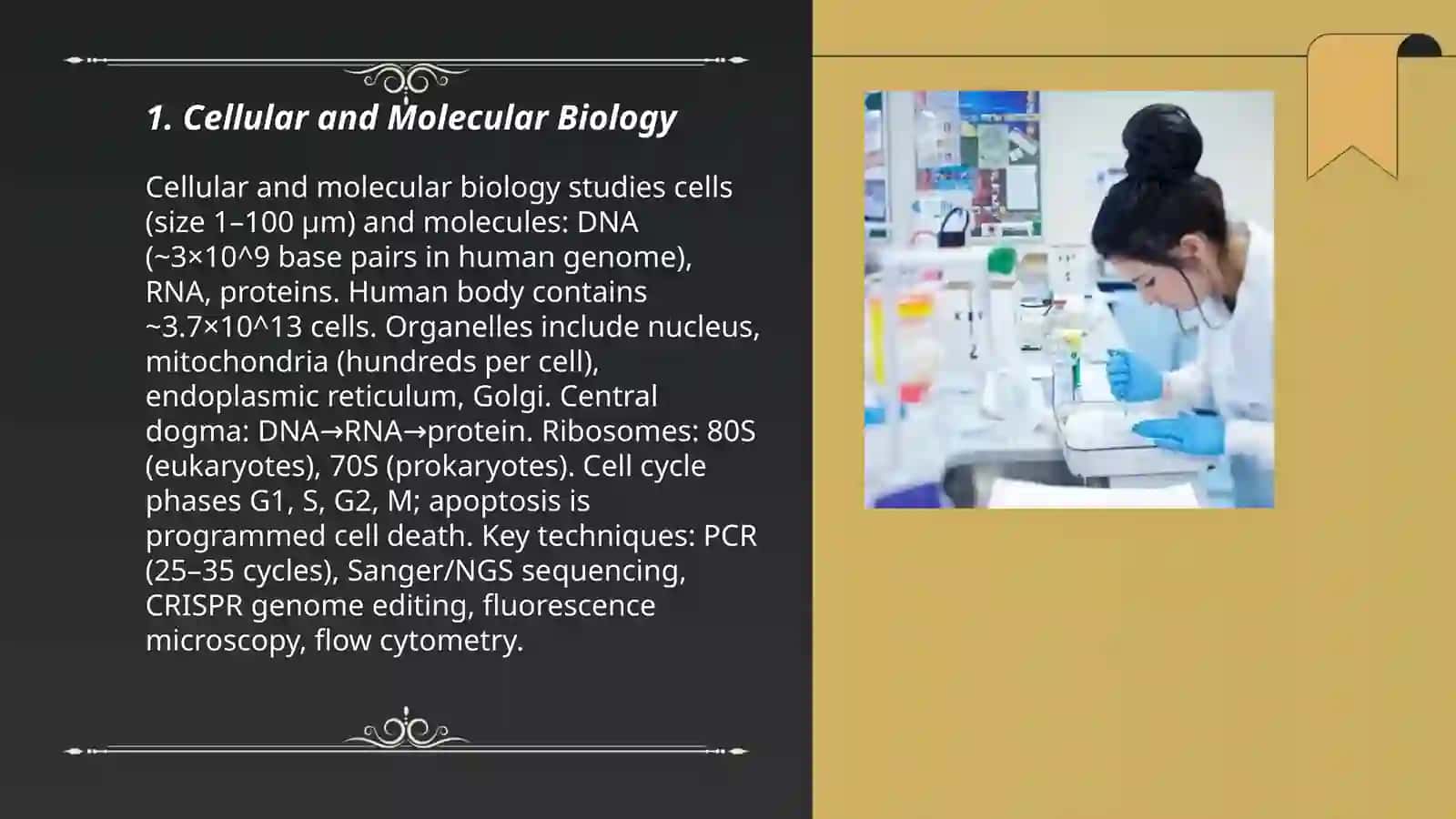 1. Cellular and Molecular Biology

Cellular and molecular biology studies cells (size 1–100 μm) and molecules: DNA (~3×10^9 base pairs in human genome), RNA, proteins. Human body contains ~3.7×10^13 cells. Organelles include nucleus, mitochondria (hundreds per cell), endoplasmic reticulum, Golgi. Central dogma: DNA→RNA→protein. Ribosomes: 80S (eukaryotes), 70S (prokaryotes). Cell cycle phases G1, S, G2, M; apoptosis is programmed cell death. Key techniques: PCR (25–35 cycles), Sanger/NGS sequencing, CRISPR genome editing, fluorescence microscopy, flow cytometry.